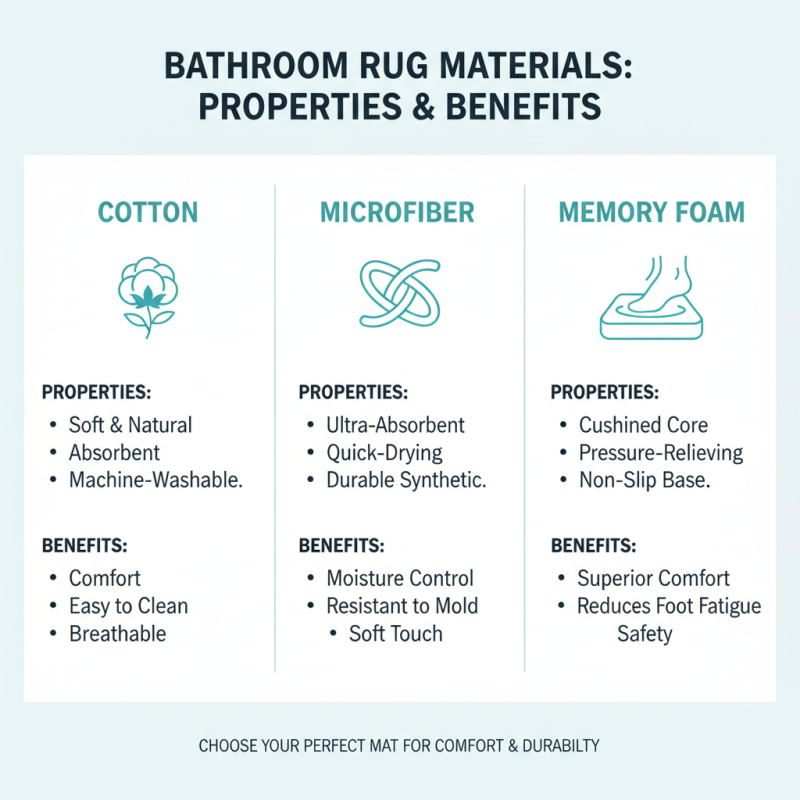 BATHROOM RUG MATERIALS: PROPERTIES & BENEFITS

COTTON

PROPERTIES:
• Soft & Natural
• Absorbent
• Machine-Washable.

BENEFITS:
• Comfort
• Easy to Clean
• Breathable

MICROFIBER

PROPERTIES:
• Ultra-Absorbent
• Quick-Drying
• Durable Synthetic.

BENEFITS:
• Moisture Control
• Resistant to Mold
• Soft Touch

MEMORY FOAM

PROPERTIES:
• Cushined Core
• Pressure-Relieving
• Non-Slip Base.

BENEFITS:
• Superior Comfort
• Reduces Foot Fatigue
Safety

CHOOSE YOUR PERFECT MAT FOR COMFORT & DURABILTY